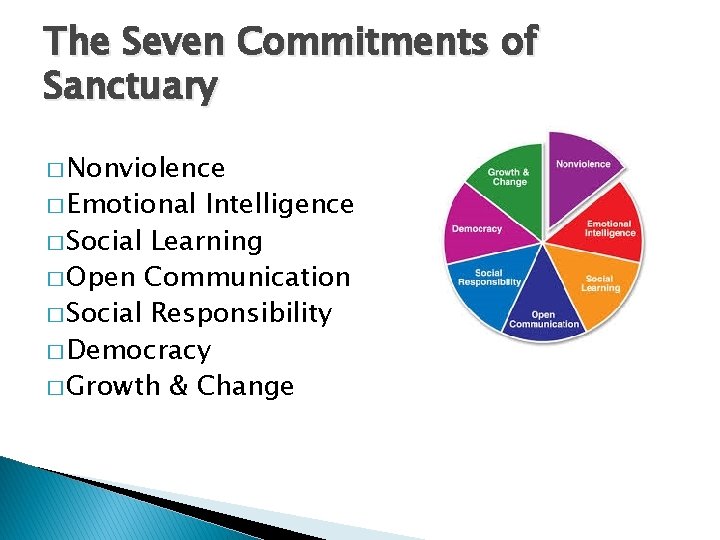 The Seven Commitments of Sanctuary

□ Nonviolence
□ Emotional Intelligence
□ Social Learning
□ Open Communication
□ Social Responsibility
□ Democracy
□ Growth & Change

Nonviolence
Emotional Intelligence
Social Learning
Open Communication
Social Responsibility
Democracy
Growth & Change